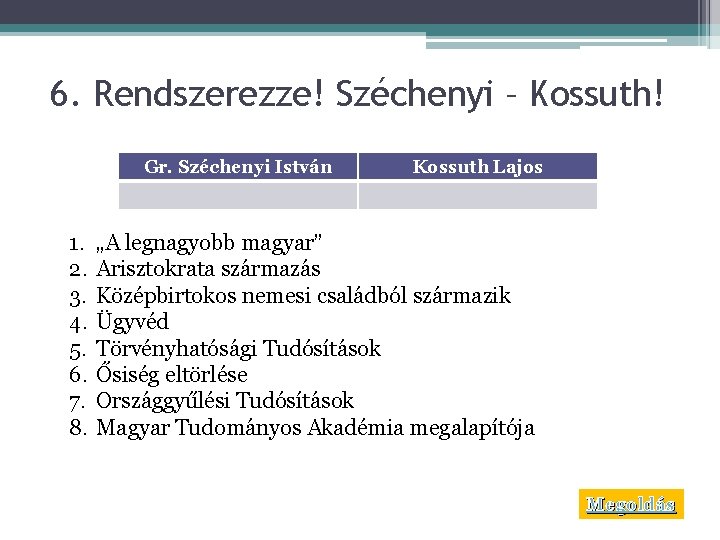 6. Rendszerezze! Széchenyi – Kossuth!

| Gr. Széchenyi István | Kossuth Lajos |
|---|---|
| | |

1. „A legnagyobb magyar"
2. Arisztokrata származás
3. Középbirtokos nemesi családból származik
4. Ügyvéd
5. Törvényhatósági Tudósítások
6. Ősiség eltörlése
7. Országgyűlési Tudósítások
8. Magyar Tudományos Akadémia megalapítója

Megoldás